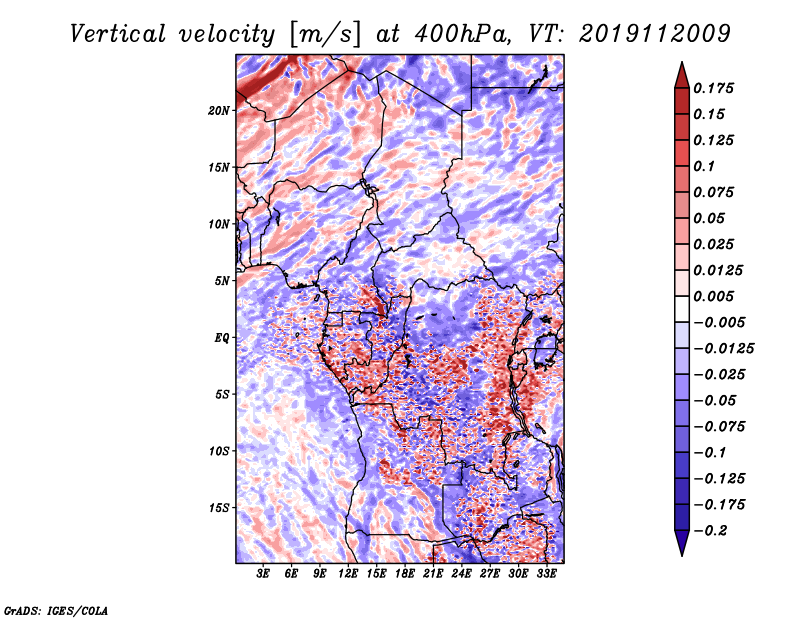 Vertical velocity [m/s] at 400hPa, VT: 2019112009

20N
15N
10N
5N
EQ
5S
10S
15S

3E 6E 9E 12E 15E 18E 21E 24E 27E 30E 33E

0.175
0.15
0.125
0.1
0.075
0.05
0.025
0.0125
0.005
−0.005
−0.0125
−0.025
−0.05
−0.075
−0.1
−0.125
−0.175
−0.2

GrADS: IGES/COLA